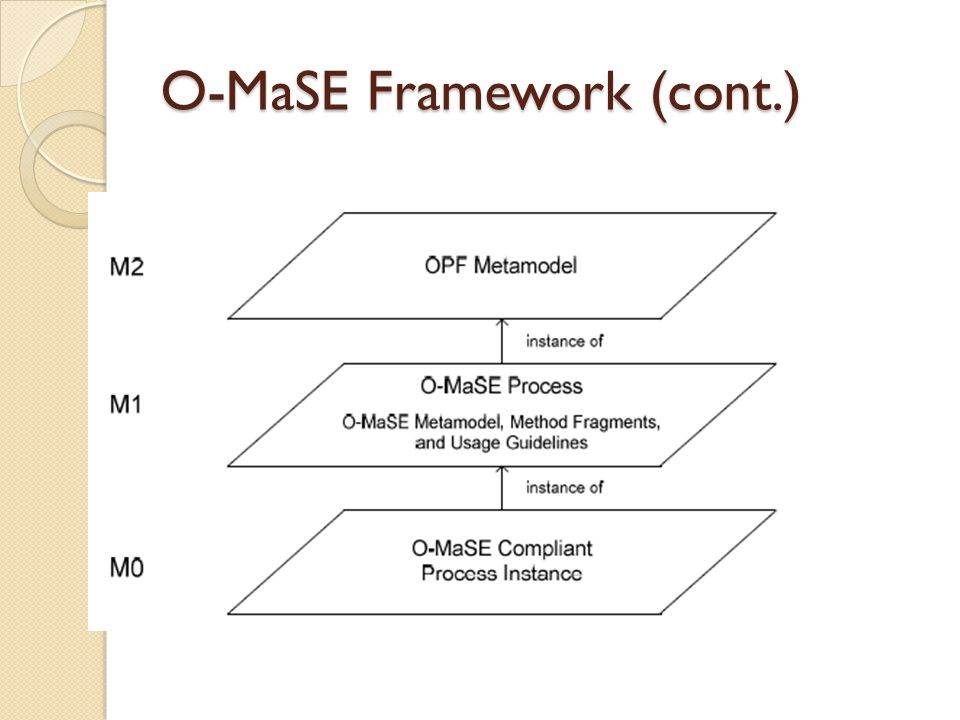 O-MaSE Framework (cont.)

M2

OPF Metamodel

instance of

M1

O-MaSE Process

O-MaSE Metamodel, Method Fragments, and Usage Guidelines

instance of

M0

O-MaSE Compliant Process Instance